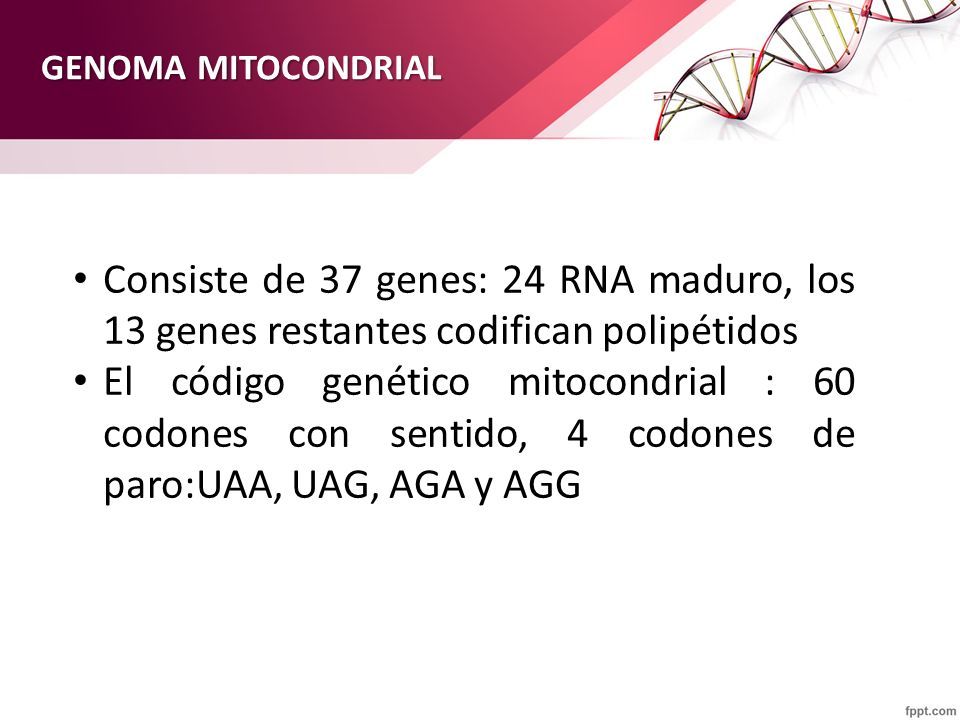 GENOMA MITOCONDRIAL

• Consiste de 37 genes: 24 RNA maduro, los 13 genes restantes codifican polipétidos
• El código genético mitocondrial : 60 codones con sentido, 4 codones de paro:UAA, UAG, AGA y AGG

fppt.com